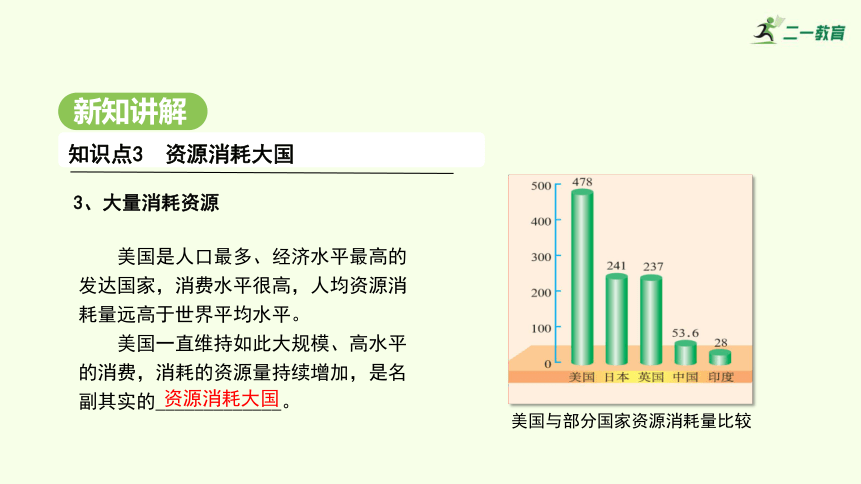 二一教育

新知讲解

知识点3　资源消耗大国

3、大量消耗资源

美国是人口最多、经济水平最高的发达国家，消费水平很高，人均资源消耗量远高于世界平均水平。

美国一直维持如此大规模、高水平的消费，消耗的资源量持续增加，是名副其实的资源消耗大国。

500
400
300
200
100
0
478
241
237
53.6
28
美国　日本　英国　中国　印度

美国与部分国家资源消耗量比较